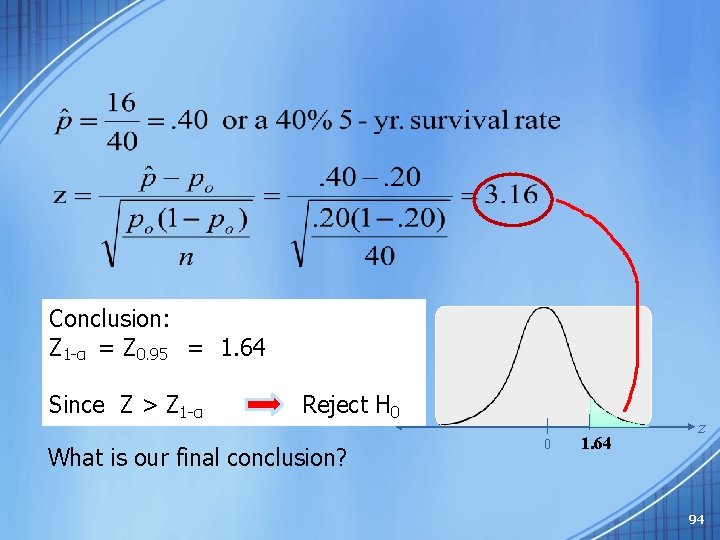 $\hat{p} = \frac{16}{40} = .40$ or a 40% 5 - yr. survival rate

$z = \frac{\hat{p} - p_o}{\sqrt{\frac{p_o(1-p_o)}{n}}} = \frac{.40 - .20}{\sqrt{\frac{.20(1-.20)}{40}}} = 3.16$

Conclusion:
$Z_{1-\alpha} = Z_{0.95} = 1.64$

Since $Z > Z_{1-\alpha}$ Reject $H_0$

0 1.64 z

What is our final conclusion?

94